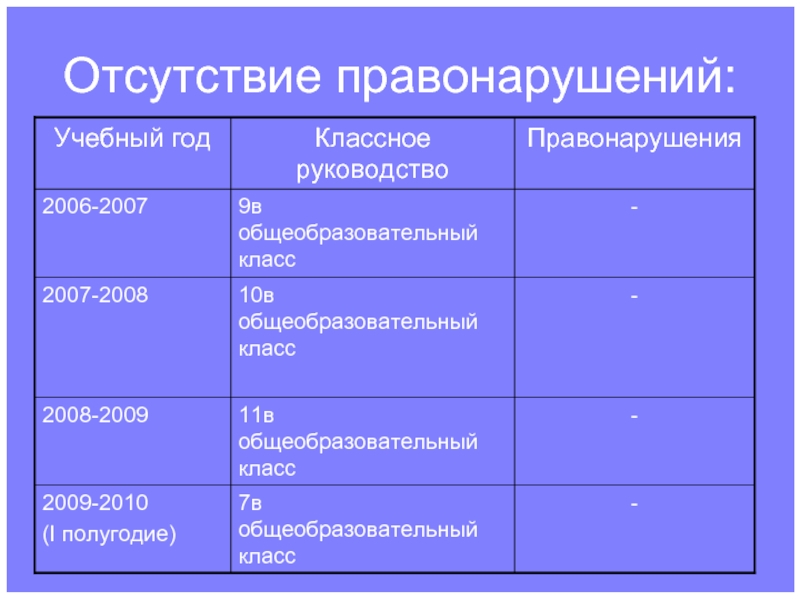 Отсутствие правонарушений:

| Учебный год | Классное руководство | Правонарушения |
|---|---|---|
| 2006-2007 | 9в общеобразовательный класс | - |
| 2007-2008 | 10в общеобразовательный класс | - |
| 2008-2009 | 11в общеобразовательный класс | - |
| 2009-2010 (I полугодие) | 7в общеобразовательный класс | - |